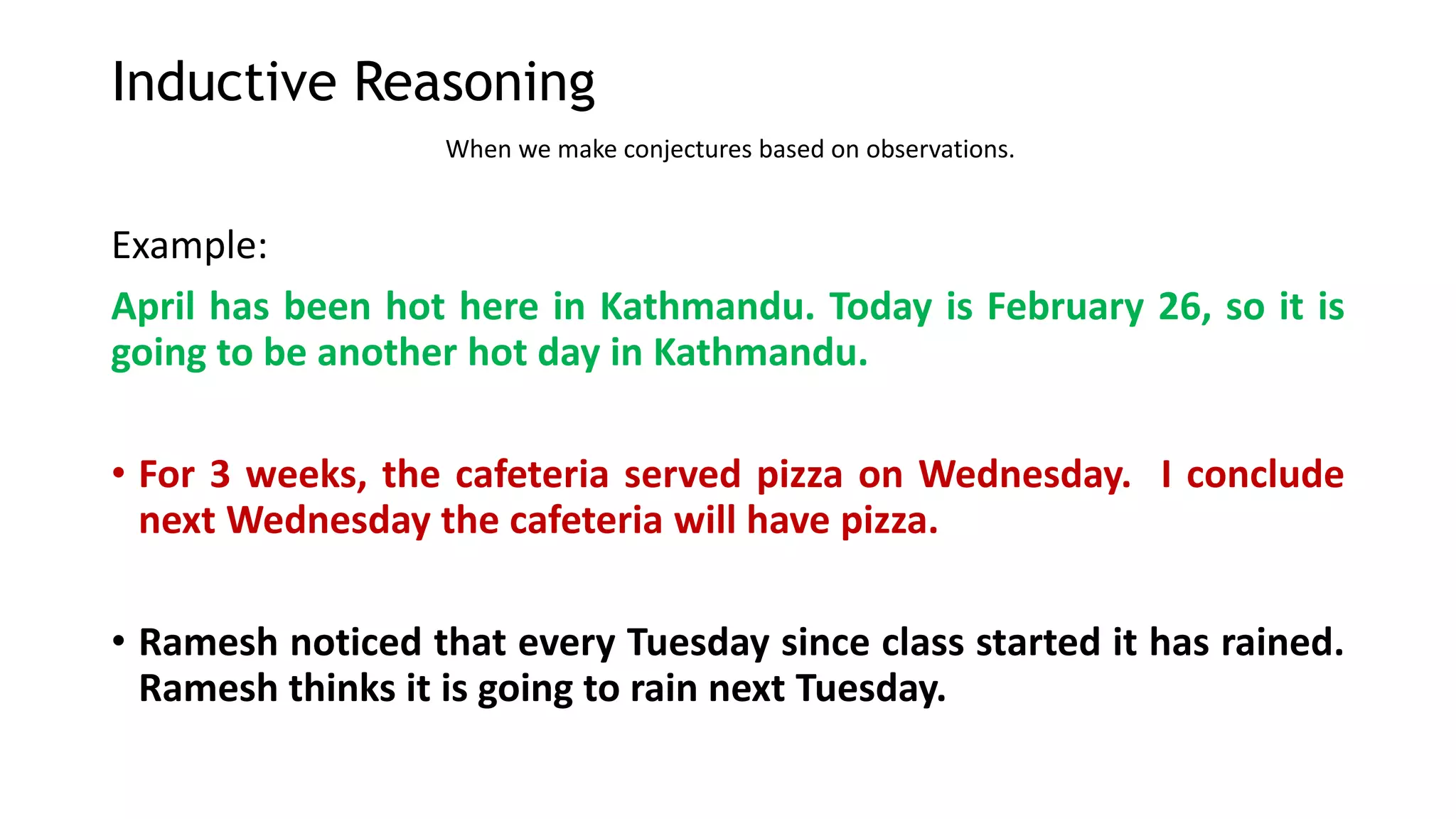 Inductive Reasoning

When we make conjectures based on observations.

Example:

April has been hot here in Kathmandu. Today is February 26, so it is going to be another hot day in Kathmandu.

• For 3 weeks, the cafeteria served pizza on Wednesday.  I conclude next Wednesday the cafeteria will have pizza.

• Ramesh noticed that every Tuesday since class started it has rained. Ramesh thinks it is going to rain next Tuesday.